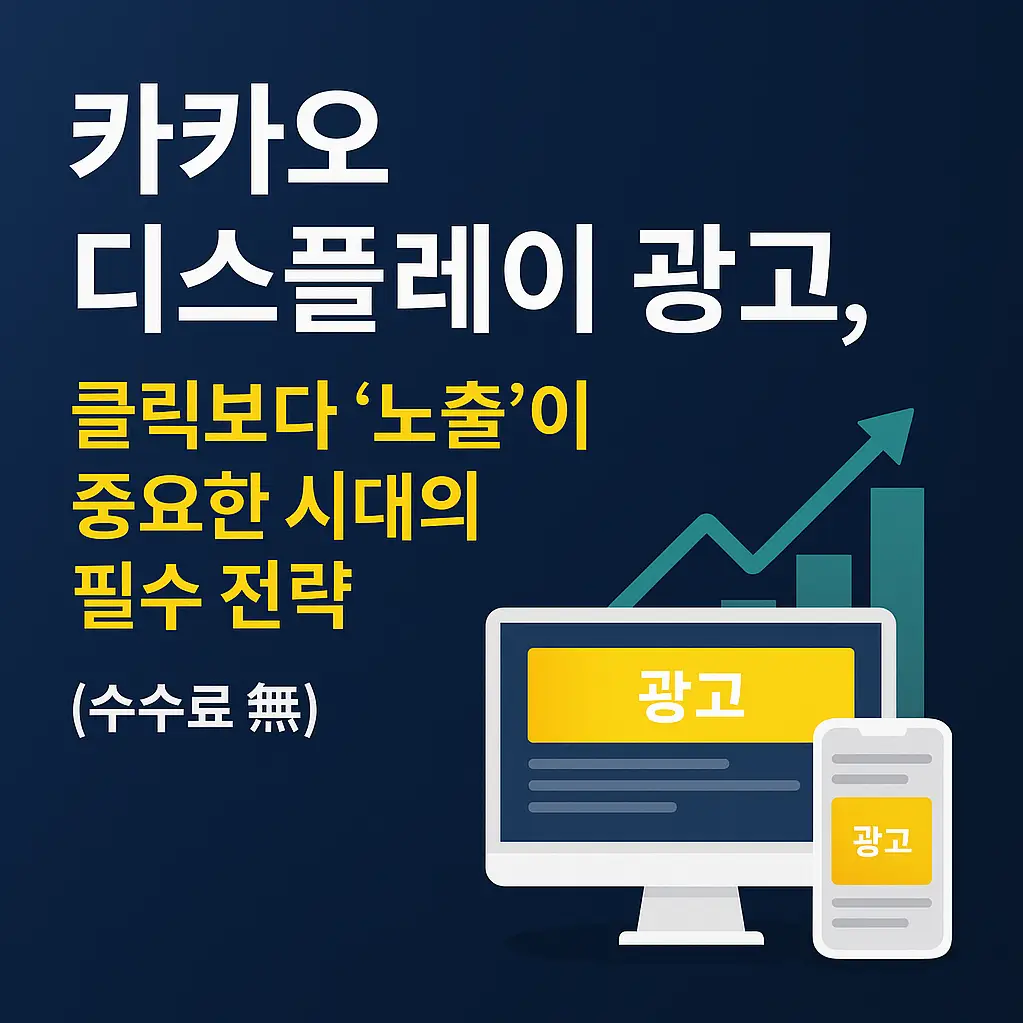 카카오
디스플레이 광고,

클릭보다 ‘노출’이
중요한 시대의
필수 전략

(수수료 無)

광고

광고